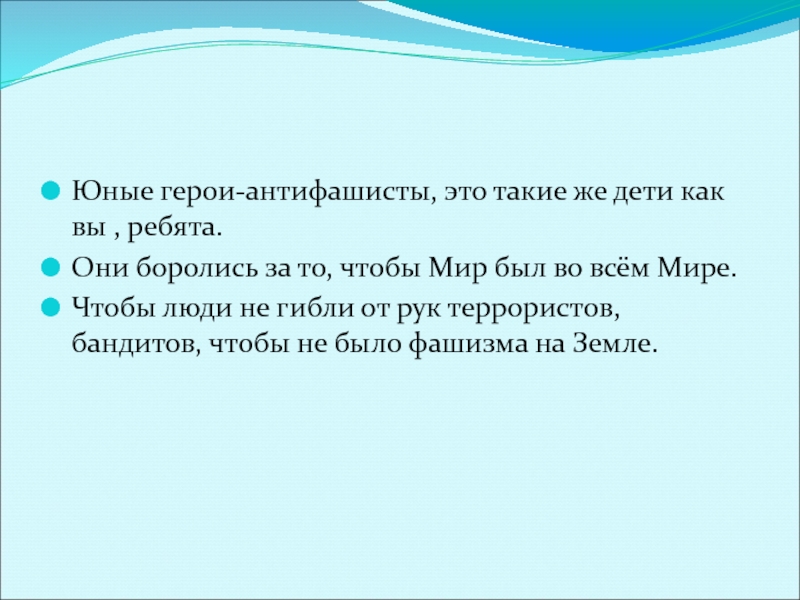 Юные герои-антифашисты, это такие же дети как вы , ребята.

Они боролись за то, чтобы Мир был во всём Мире.

Чтобы люди не гибли от рук террористов, бандитов, чтобы не было фашизма на Земле.